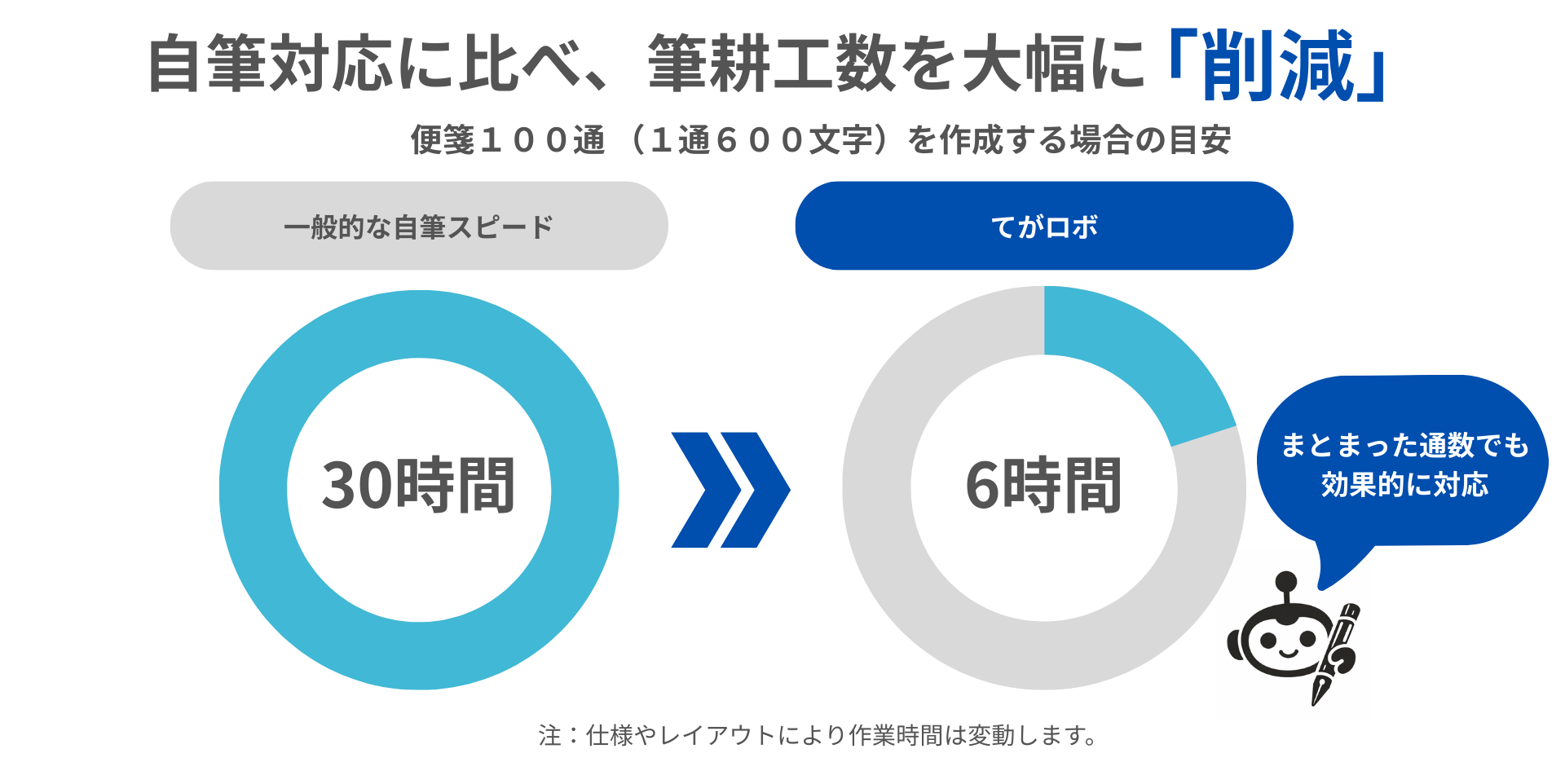 自筆対応に比べ、筆耕工数を大幅に「削減」

便箋１００通（１通６００文字）を作成する場合の目安

一般的な自筆スピード

30時間

てがロボ

6時間

まとまった通数でも効果的に対応

注：仕様やレイアウトにより作業時間は変動します。